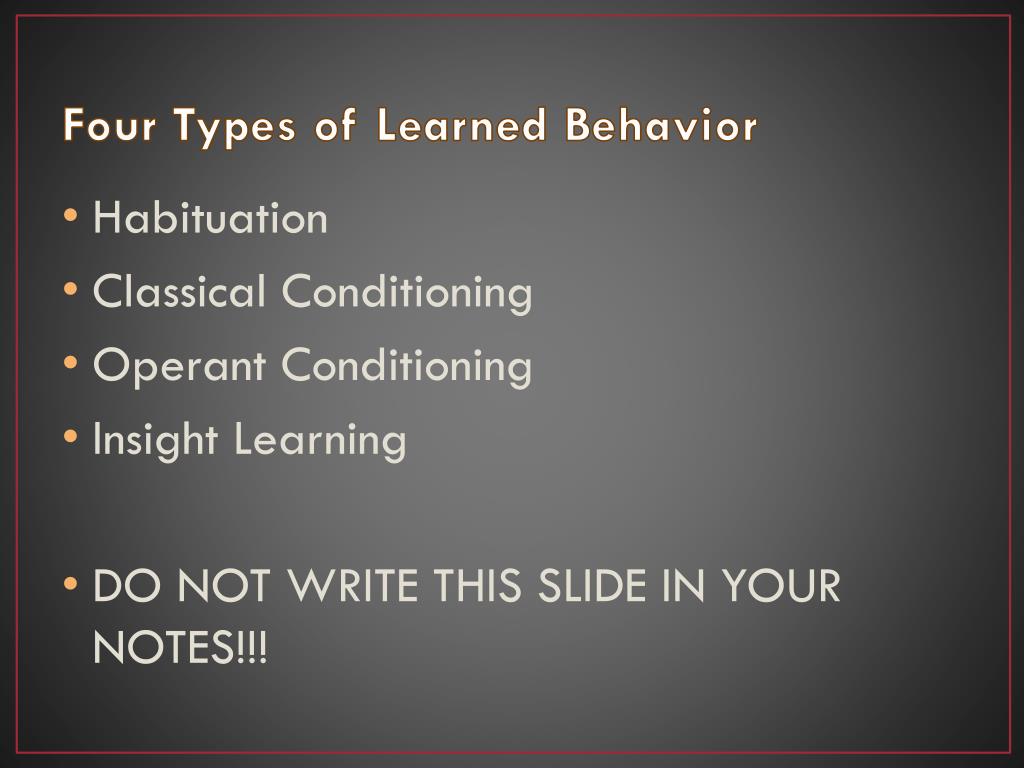 Four Types of Learned Behavior

• Habituation
• Classical Conditioning
• Operant Conditioning
• Insight Learning

• DO NOT WRITE THIS SLIDE IN YOUR NOTES!!!